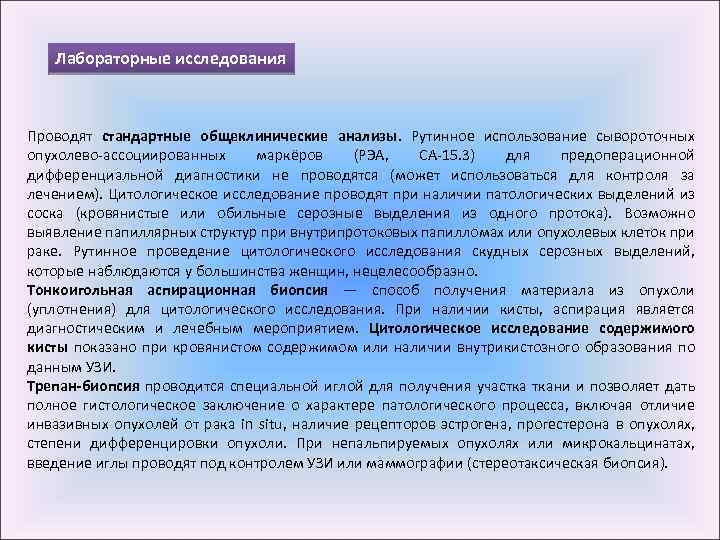 Лабораторные исследования

Проводят стандартные общеклинические анализы. Рутинное использование сывороточных опухолево-ассоциированных маркёров (РЭА, СА-15.3) для предоперационной дифференциальной диагностики не проводятся (может использоваться для контроля за лечением). Цитологическое исследование проводят при наличии патологических выделений из соска (кровянистые или обильные серозные выделения из одного протока). Возможно выявление папиллярных структур при внутрипротоковых папилломах или опухолевых клеток при раке. Рутинное проведение цитологического исследования скудных серозных выделений, которые наблюдаются у большинства женщин, нецелесообразно.
Тонкоигольная аспирационная биопсия — способ получения материала из опухоли (уплотнения) для цитологического исследования. При наличии кисты, аспирация является диагностическим и лечебным мероприятием. Цитологическое исследование содержимого кисты показано при кровянистом содержимом или наличии внутрикистозного образования по данным УЗИ.
Трепан-биопсия проводится специальной иглой для получения участка ткани и позволяет дать полное гистологическое заключение о характере патологического процесса, включая отличие инвазивных опухолей от рака in situ, наличие рецепторов эстрогена, прогестерона в опухолях, степени дифференцировки опухоли. При непальпируемых опухолях или микрокальцинатах, введение иглы проводят под контролем УЗИ или маммографии (стереотаксическая биопсия).